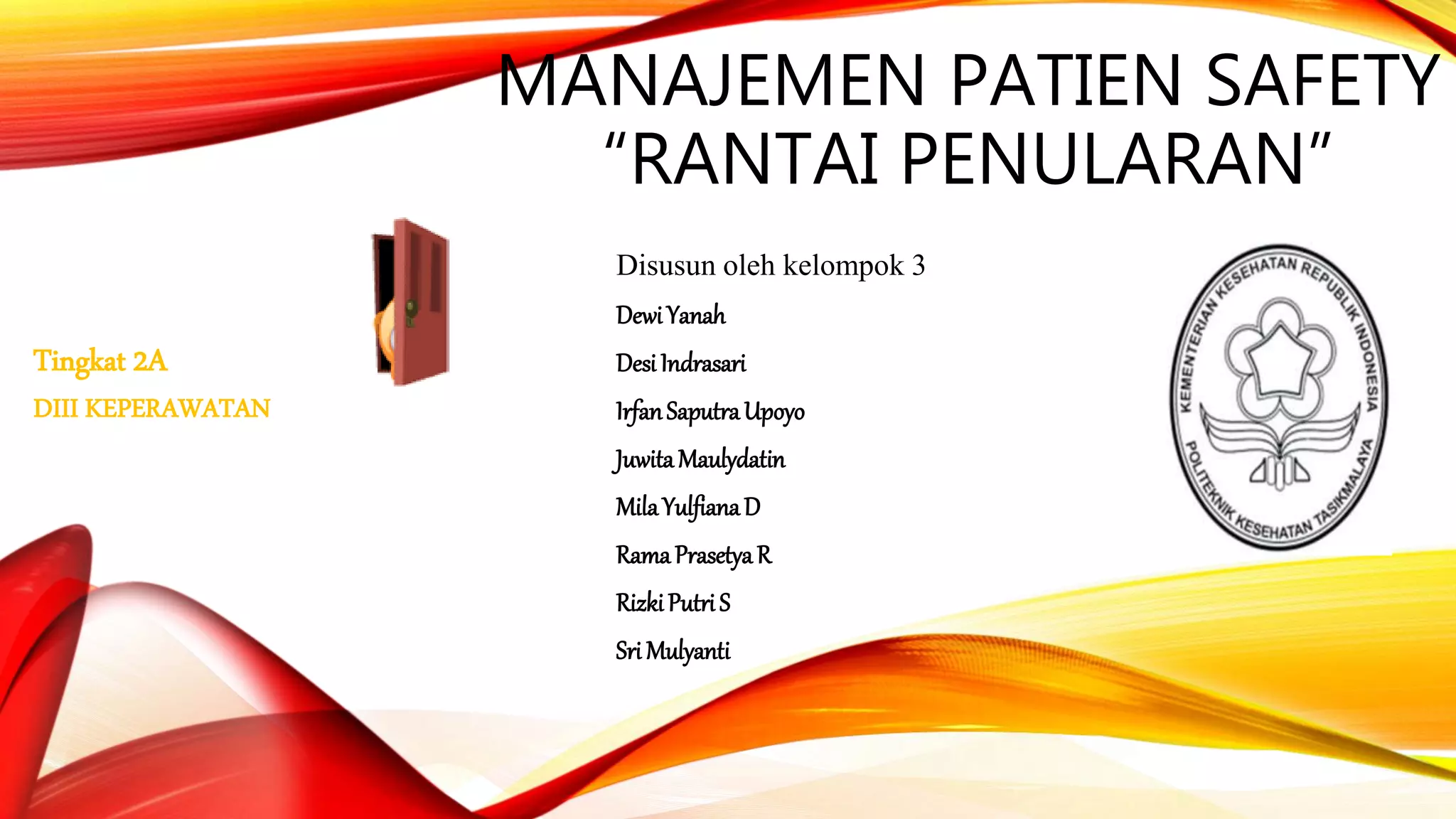 MANAJEMEN PATIEN SAFETY "RANTAI PENULARAN"

Tingkat 2A

DIII KEPERAWATAN

Disusun oleh kelompok 3

Dewi Yanah

Desi Indrasari

Irfan Saputra Upoyo

Juwita Maulydatin

Mila Yulfiana D

Rama Prasetya R

Rizki Putri S

Sri Mulyanti

KEMENTERIAN KESEHATAN REPUBLIK INDONESIA

POLITEKNIK KESEHATAN TASIKMALAYA